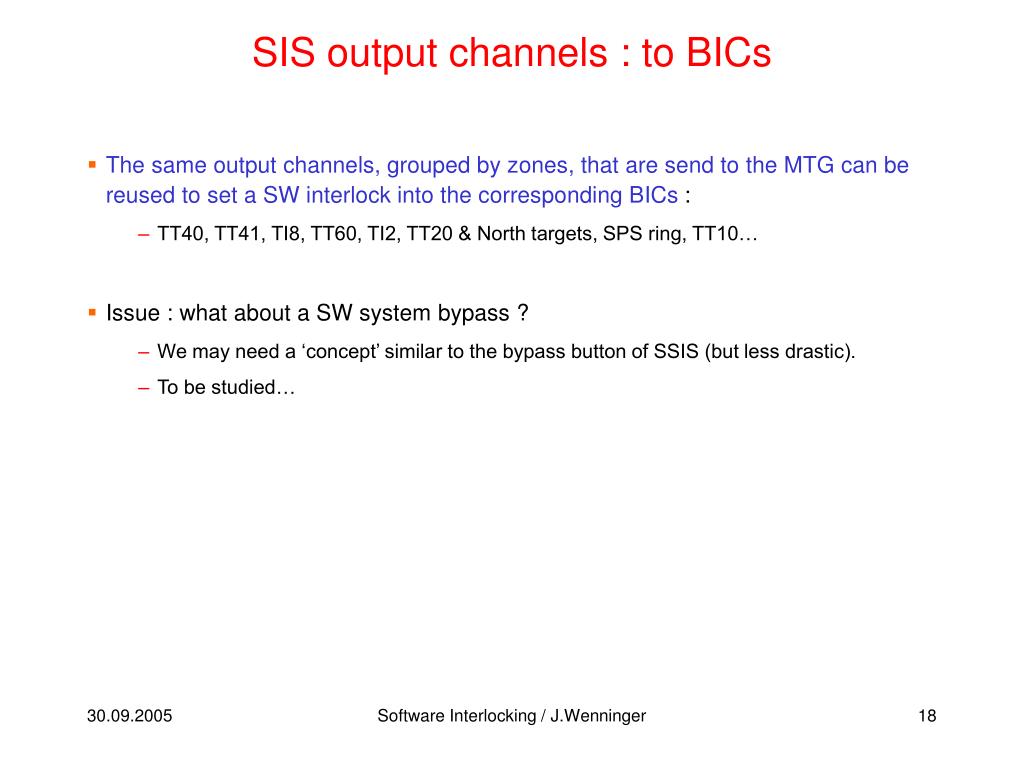 SIS output channels : to BICs

▪ The same output channels, grouped by zones, that are send to the MTG can be reused to set a SW interlock into the corresponding BICs :

– TT40, TT41, TI8, TT60, TI2, TT20 & North targets, SPS ring, TT10…

▪ Issue : what about a SW system bypass ?

– We may need a ‘concept’ similar to the bypass button of SSIS (but less drastic).

– To be studied…

30.09.2005

Software Interlocking / J.Wenninger

18